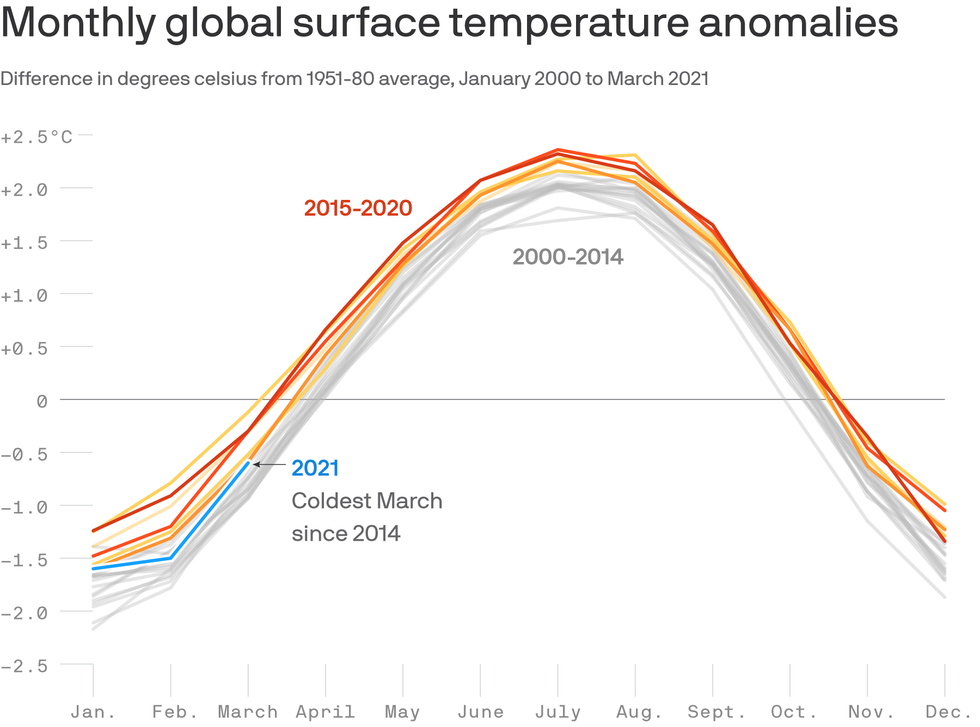 Monthly global surface temperature anomalies

Difference in degrees celsius from 1951-80 average, January 2000 to March 2021

+2.5°C
+2.0
+1.5
+1.0
+0.5
0
−0.5
−1.0
−1.5
−2.0
−2.5

2015-2020

2000-2014

2021
Coldest March since 2014

Jan. Feb. March April May June July Aug. Sept. Oct. Nov. Dec.